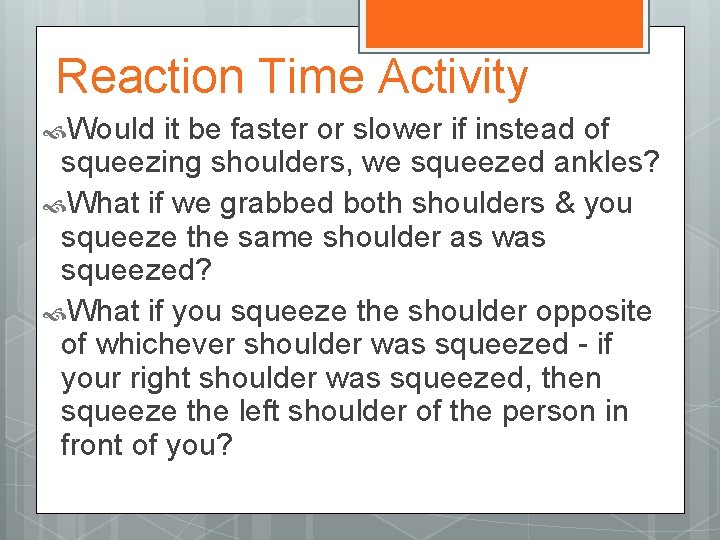 Reaction Time Activity

Would it be faster or slower if instead of squeezing shoulders, we squeezed ankles?

What if we grabbed both shoulders & you squeeze the same shoulder as was squeezed?

What if you squeeze the shoulder opposite of whichever shoulder was squeezed - if your right shoulder was squeezed, then squeeze the left shoulder of the person in front of you?